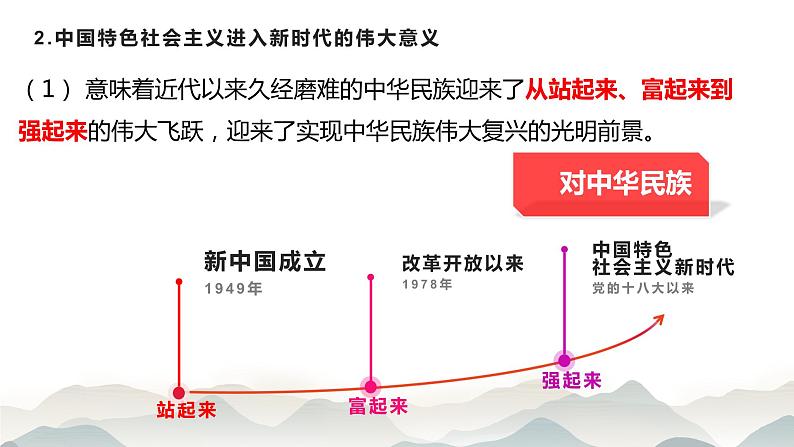 2.中国特色社会主义进入新时代的伟大意义

（1）意味着近代以来久经磨难的中华民族迎来了从站起来、富起来到强起来的伟大飞跃，迎来了实现中华民族伟大复兴的光明前景。

对中华民族

新中国成立
1949年

改革开放以来
1978年

中国特色
社会主义新时代
党的十八大以来

站起来

富起来

强起来